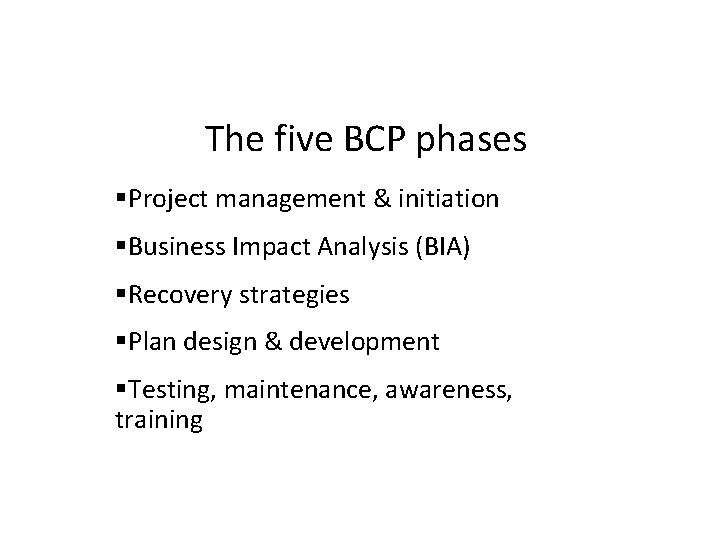 The five BCP phases

▪Project management & initiation

▪Business Impact Analysis (BIA)

▪Recovery strategies

▪Plan design & development

▪Testing, maintenance, awareness, training